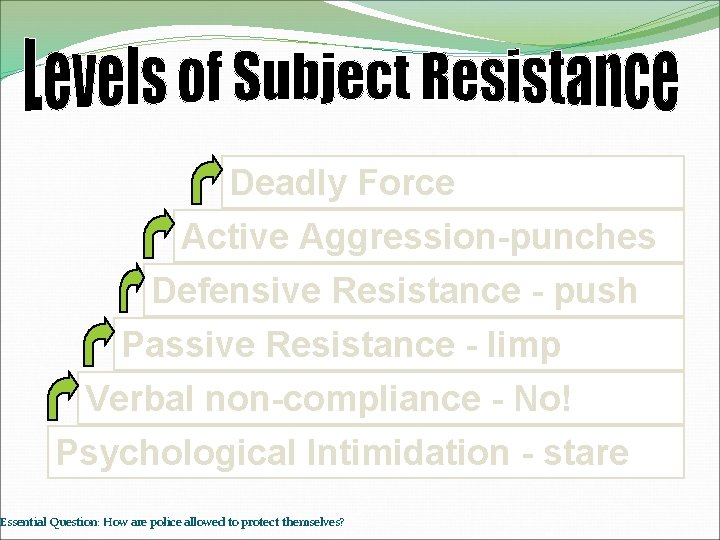 Levels of Subject Resistance

Deadly Force

Active Aggression-punches

Defensive Resistance - push

Passive Resistance - limp

Verbal non-compliance - No!

Psychological Intimidation - stare

Essential Question: How are police allowed to protect themselves?